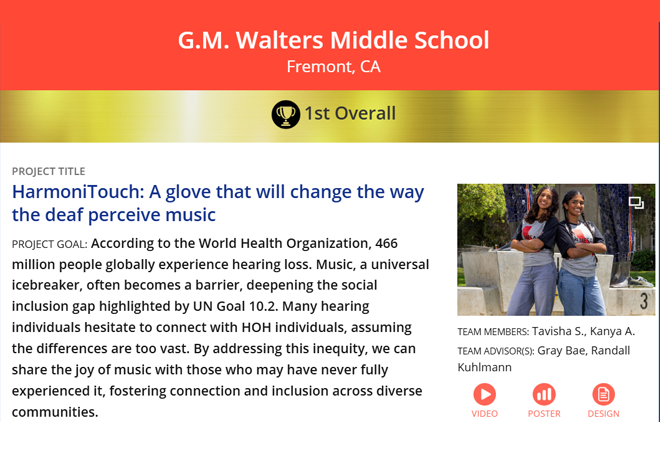 G.M. Walters Middle School
Fremont, CA

1st Overall

PROJECT TITLE
HarmoniTouch: A glove that will change the way the deaf perceive music

PROJECT GOAL: According to the World Health Organization, 466 million people globally experience hearing loss. Music, a universal icebreaker, often becomes a barrier, deepening the social inclusion gap highlighted by UN Goal 10.2. Many hearing individuals hesitate to connect with HOH individuals, assuming the differences are too vast. By addressing this inequity, we can share the joy of music with those who may have never fully experienced it, fostering connection and inclusion across diverse communities.

3

TEAM MEMBERS: Tavisha S., Kanya A.
TEAM ADVISOR(S): Gray Bae, Randall Kuhlmann

VIDEO
POSTER
DESIGN